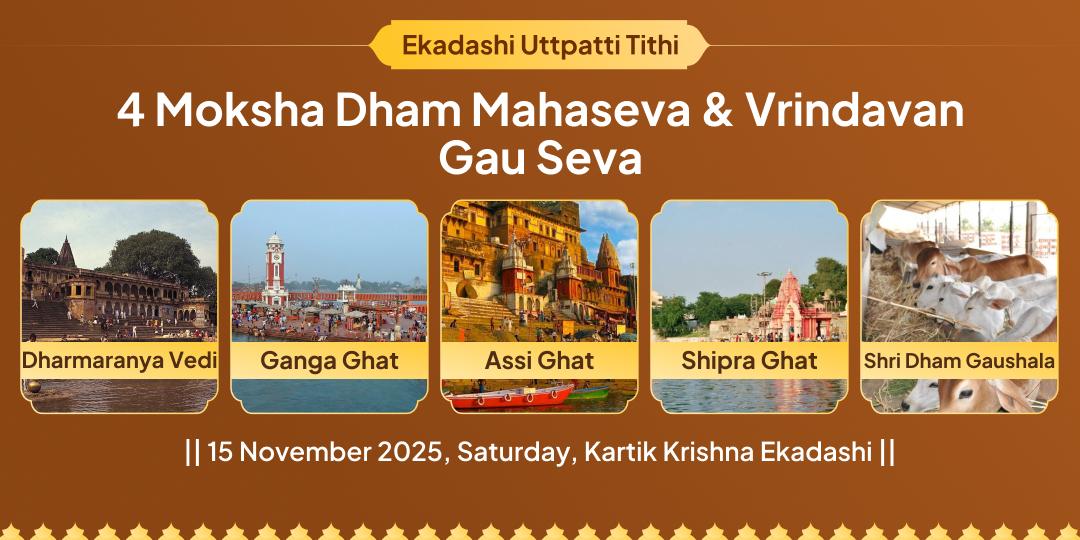 Ekadashi Uttpatti Tithi

4 Moksha Dham Mahaseva & Vrindavan Gau Seva

Dharmaranya Vedi

Ganga Ghat

Assi Ghat

Shipra Ghat

Shri Dham Gaushala

|| 15 November 2025, Saturday, Kartik Krishna Ekadashi ||